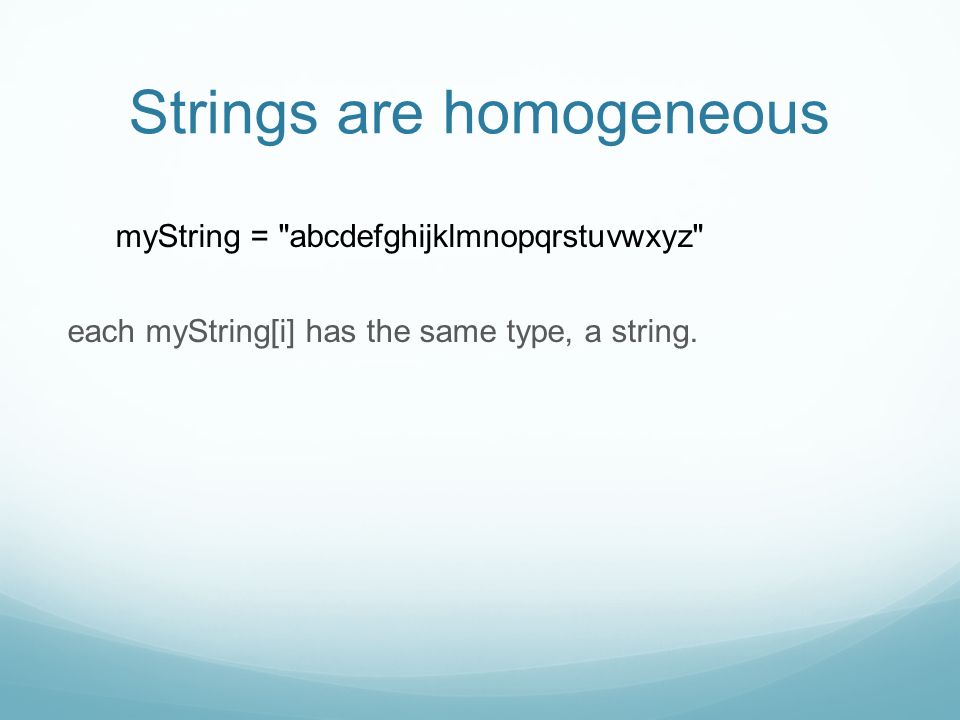 Strings are homogeneous

myString = "abcdefghijklmnopqrstuvwxyz"

each myString[i] has the same type, a string.